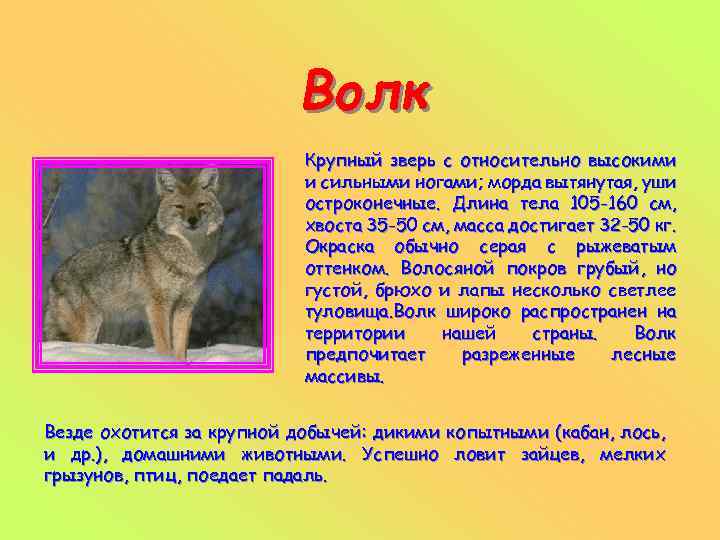 Волк

Крупный зверь с относительно высокими и сильными ногами; морда вытянутая, уши остроконечные. Длина тела 105-160 см, хвоста 35-50 см, масса достигает 32-50 кг. Окраска обычно серая с рыжеватым оттенком. Волосяной покров грубый, но густой, брюхо и лапы несколько светлее туловища.Волк широко распространен на территории нашей страны. Волк предпочитает разреженные лесные массивы.

Везде охотится за крупной добычей: дикими копытными (кабан, лось, и др.), домашними животными. Успешно ловит зайцев, мелких грызунов, птиц, поедает падаль.